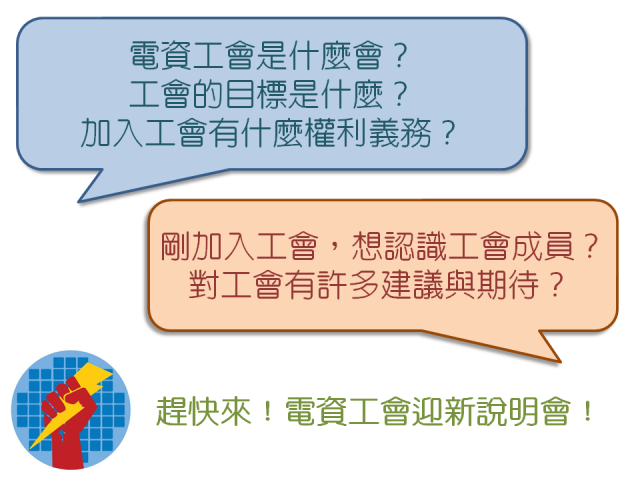 電資工會是什麼會？
工會的目標是什麼？
加入工會有什麼權利義務？

剛加入工會，想認識工會成員？
對工會有許多建議與期待？

趕快來！電資工會迎新說明會！